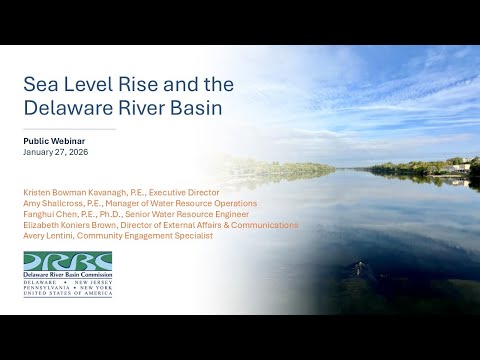 Sea Level Rise and the Delaware River Basin

Public Webinar
January 27, 2026

Kristen Bowman Kavanagh, P.E., Executive Director
Amy Shallcross, P.E., Manager of Water Resource Operations
Fanghui Chen, P.E., Ph.D., Senior Water Resource Engineer
Elizabeth Koniers Brown, Director of External Affairs & Communications
Avery Lentini, Community Engagement Specialist

DRBC
Delaware River Basin Commission
DELAWARE • NEW JERSEY
PENNSYLVANIA • NEW YORK
UNITED STATES OF AMERICA